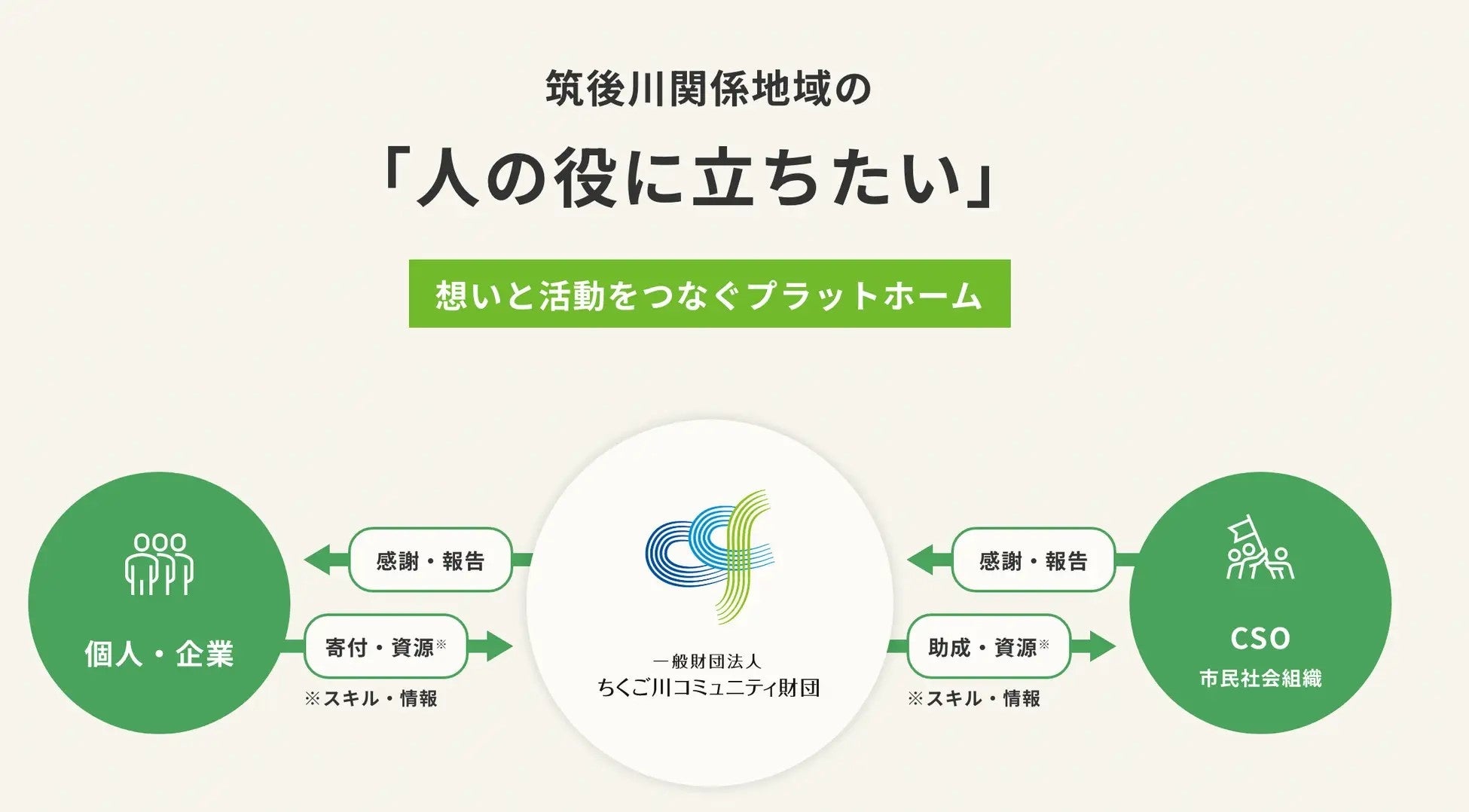 筑後川関係地域の

「人の役に立ちたい」

想いと活動をつなぐプラットホーム

個人・企業

感謝・報告

寄付・資源※

※スキル・情報

一般財団法人
ちくご川コミュニティ財団

感謝・報告

助成・資源※

※スキル・情報

CSO
市民社会組織